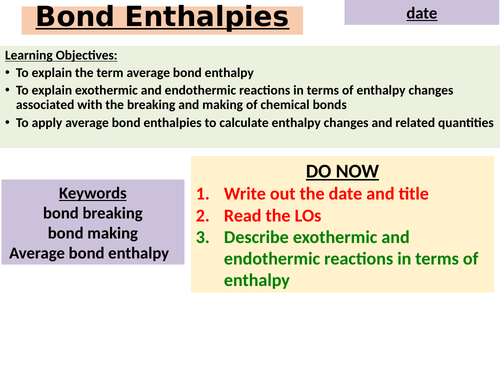 Bond Enthalpies

date

Learning Objectives:
• To explain the term average bond enthalpy
• To explain exothermic and endothermic reactions in terms of enthalpy changes associated with the breaking and making of chemical bonds
• To apply average bond enthalpies to calculate enthalpy changes and related quantities

Keywords
bond breaking
bond making
Average bond enthalpy

DO NOW
1. Write out the date and title
2. Read the LOs
3. Describe exothermic and endothermic reactions in terms of enthalpy